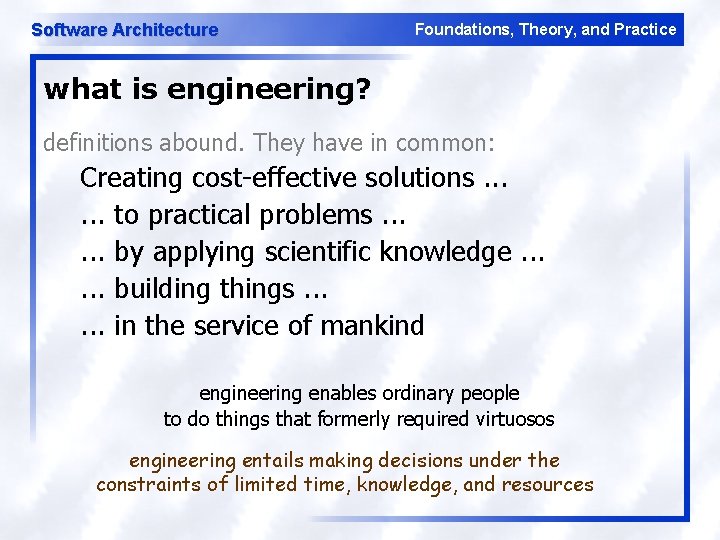 Software Architecture

Foundations, Theory, and Practice

what is engineering?

definitions abound. They have in common:

Creating cost-effective solutions ...
... to practical problems ...
... by applying scientific knowledge ...
... building things ...
... in the service of mankind

engineering enables ordinary people to do things that formerly required virtuosos

engineering entails making decisions under the constraints of limited time, knowledge, and resources